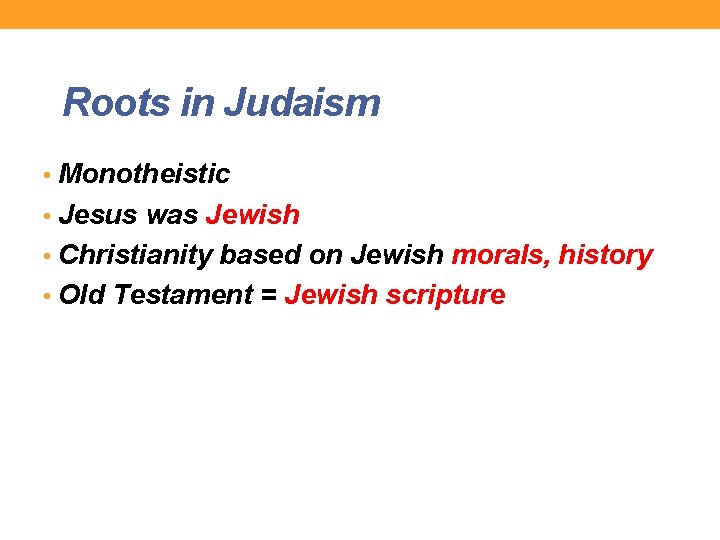 Roots in Judaism

• Monotheistic
• Jesus was Jewish
• Christianity based on Jewish morals, history
• Old Testament = Jewish scripture